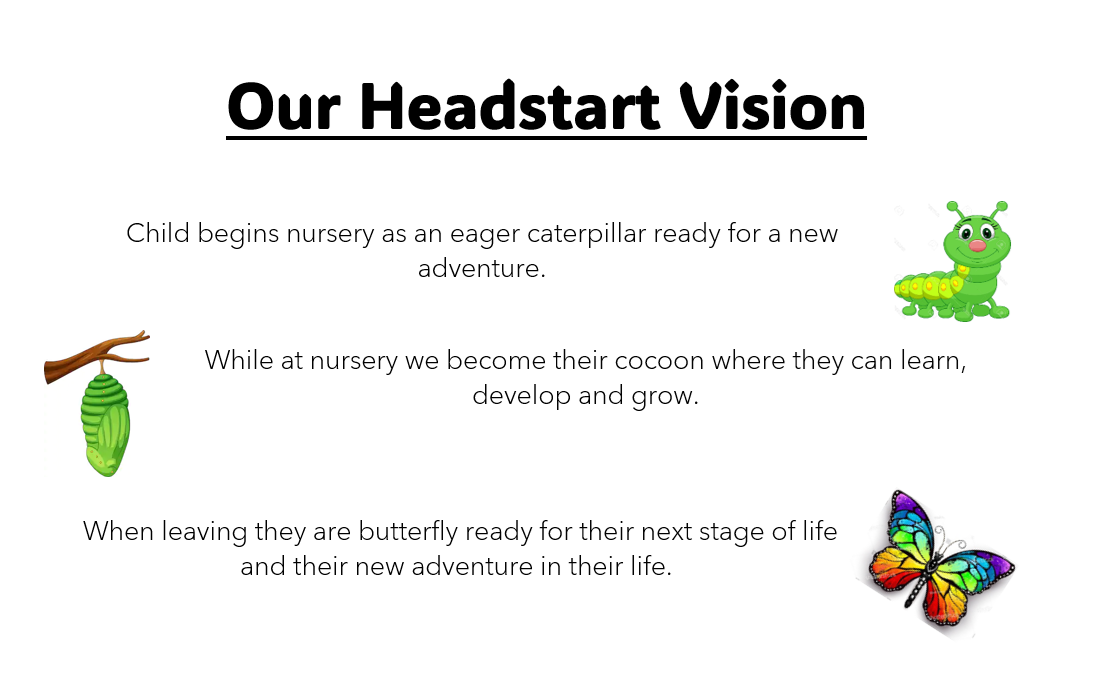 Our Headstart Vision

Child begins nursery as an eager caterpillar ready for a new adventure.

While at nursery we become their cocoon where they can learn, develop and grow.

When leaving they are butterfly ready for their next stage of life and their new adventure in their life.